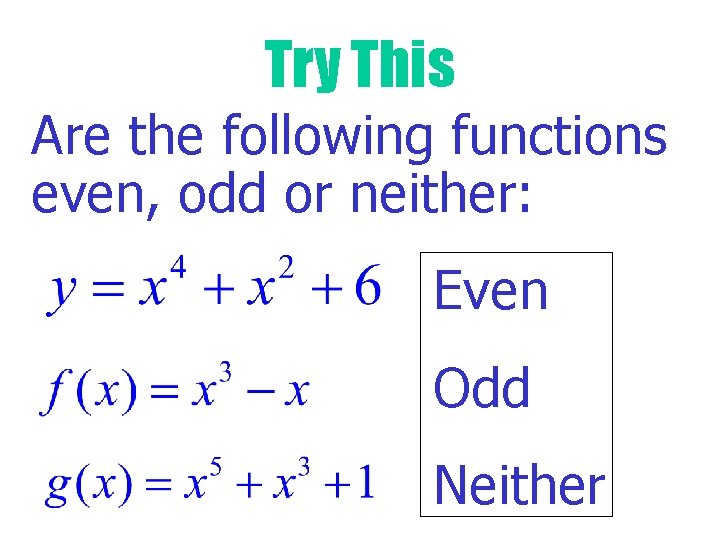 Try This

Are the following functions even, odd or neither:

$y = x^4 + x^2 + 6$

$f(x) = x^3 - x$

$g(x) = x^5 + x^3 + 1$

Even

Odd

Neither